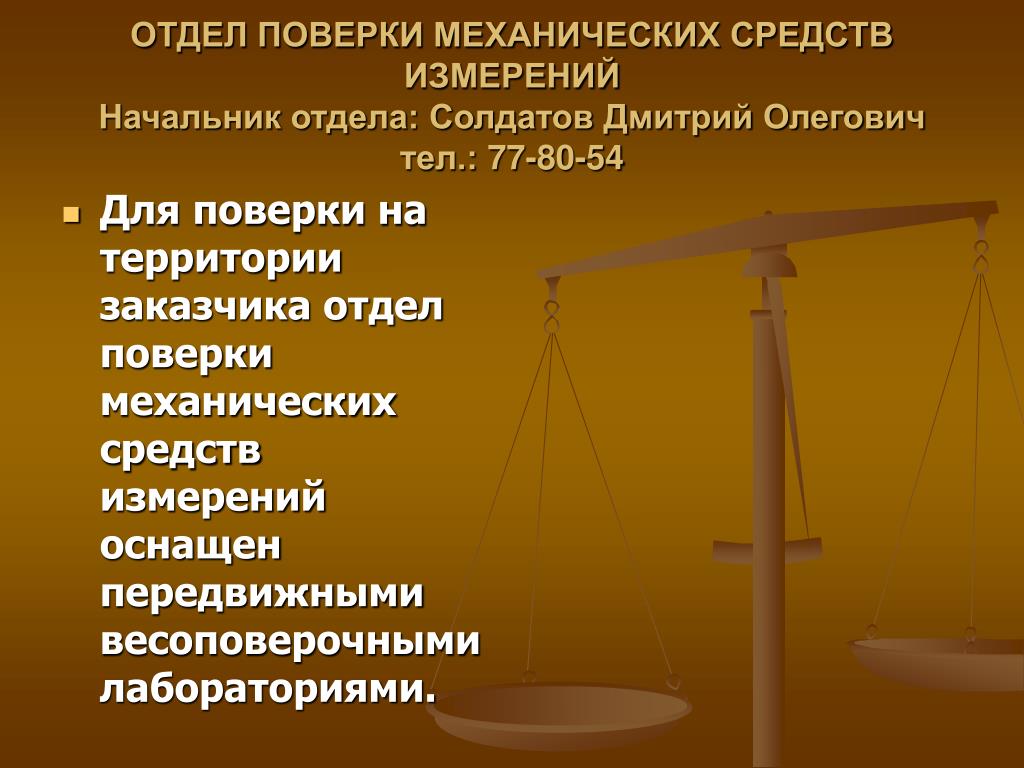 ОТДЕЛ ПОВЕРКИ МЕХАНИЧЕСКИХ СРЕДСТВ ИЗМЕРЕНИЙ
Начальник отдела: Солдатов Дмитрий Олегович
тел.: 77-80-54

Для поверки на территории заказчика отдел поверки механических средств измерений оснащен передвижными весоповерочными лабораториями.